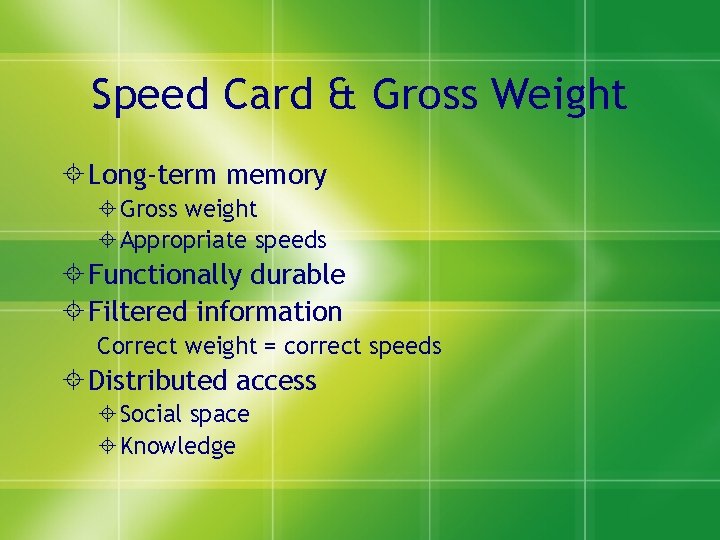 Speed Card & Gross Weight

Long-term memory
Gross weight
Appropriate speeds
Functionally durable
Filtered information
Correct weight = correct speeds
Distributed access
Social space
Knowledge